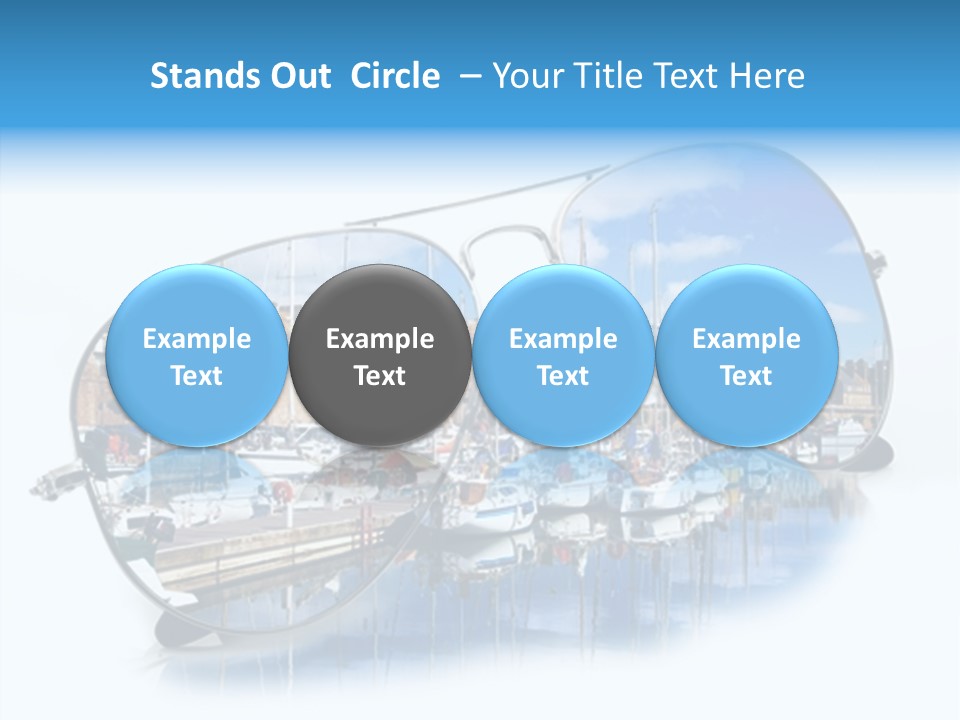 Stands Out Circle – Your Title Text Here

Example Text

Example Text

Example Text

Example Text